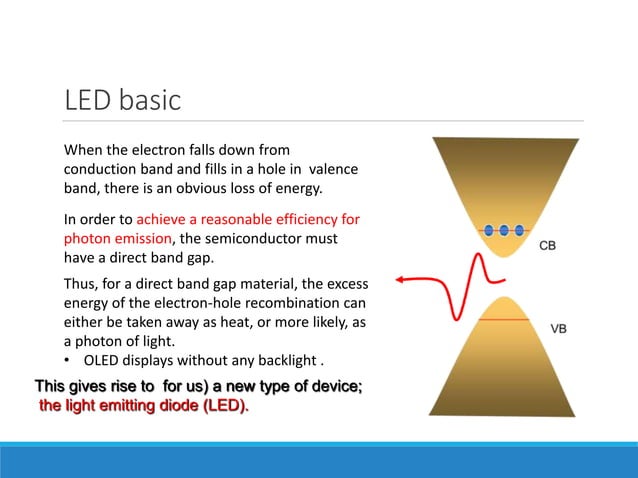 LED basic

When the electron falls down from conduction band and fills in a hole in valence band, there is an obvious loss of energy.

In order to achieve a reasonable efficiency for photon emission, the semiconductor must have a direct band gap.

Thus, for a direct band gap material, the excess energy of the electron-hole recombination can either be taken away as heat, or more likely, as a photon of light.

• OLED displays without any backlight .

This gives rise to for us) a new type of device; the light emitting diode (LED).

CB

VB